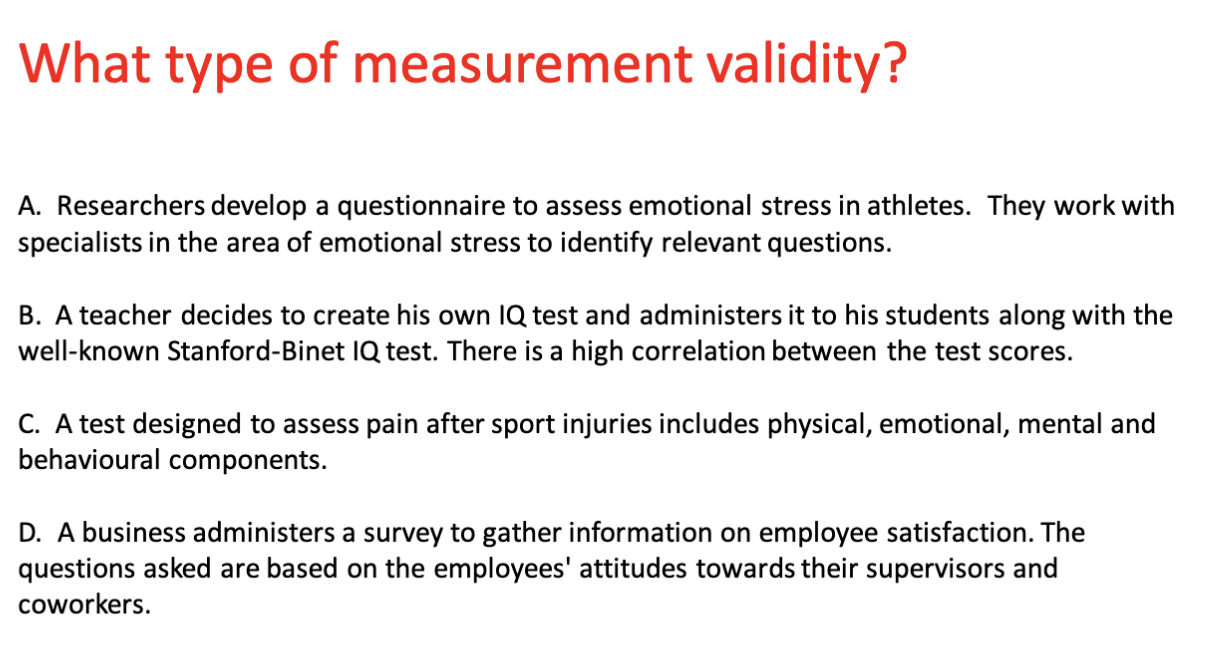 What type of measurement validity?

A. Researchers develop a questionnaire to assess emotional stress in athletes. They work with specialists in the area of emotional stress to identify relevant questions.

B. A teacher decides to create his own IQ test and administers it to his students along with the well-known Stanford-Binet IQ test. There is a high correlation between the test scores.

C. A test designed to assess pain after sport injuries includes physical, emotional, mental and behavioural components.

D. A business administers a survey to gather information on employee satisfaction. The questions asked are based on the employees' attitudes towards their supervisors and coworkers.